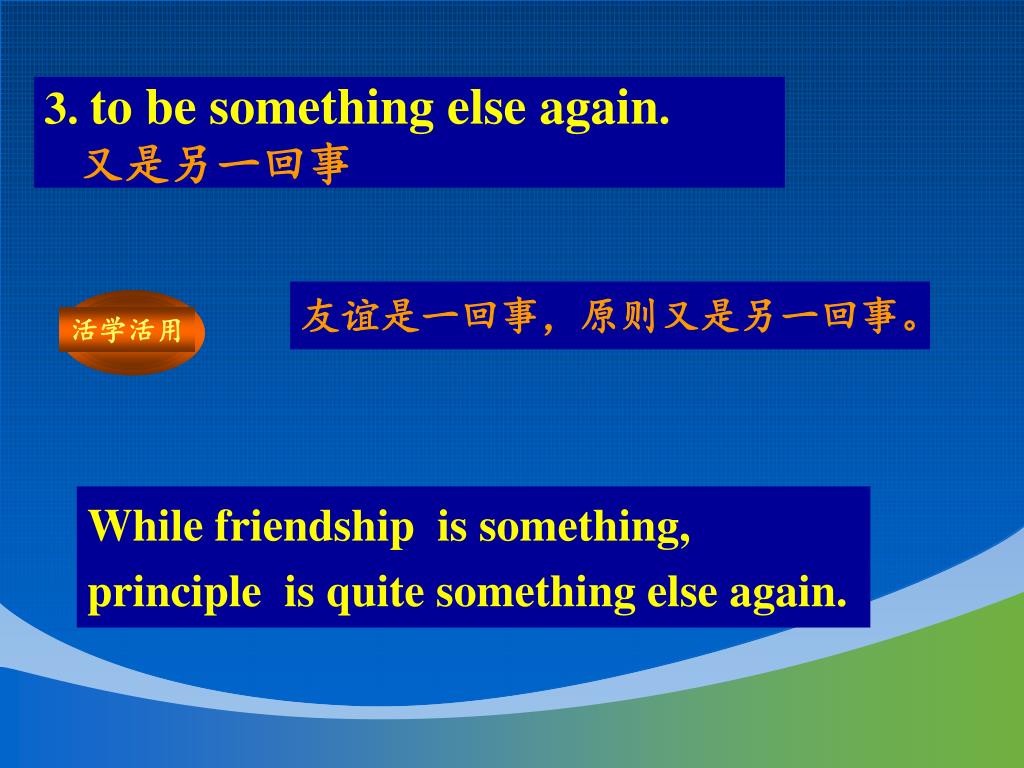 3. to be something else again.
又是另一回事

活学活用

友谊是一回事，原则又是另一回事。

While friendship is something, principle is quite something else again.